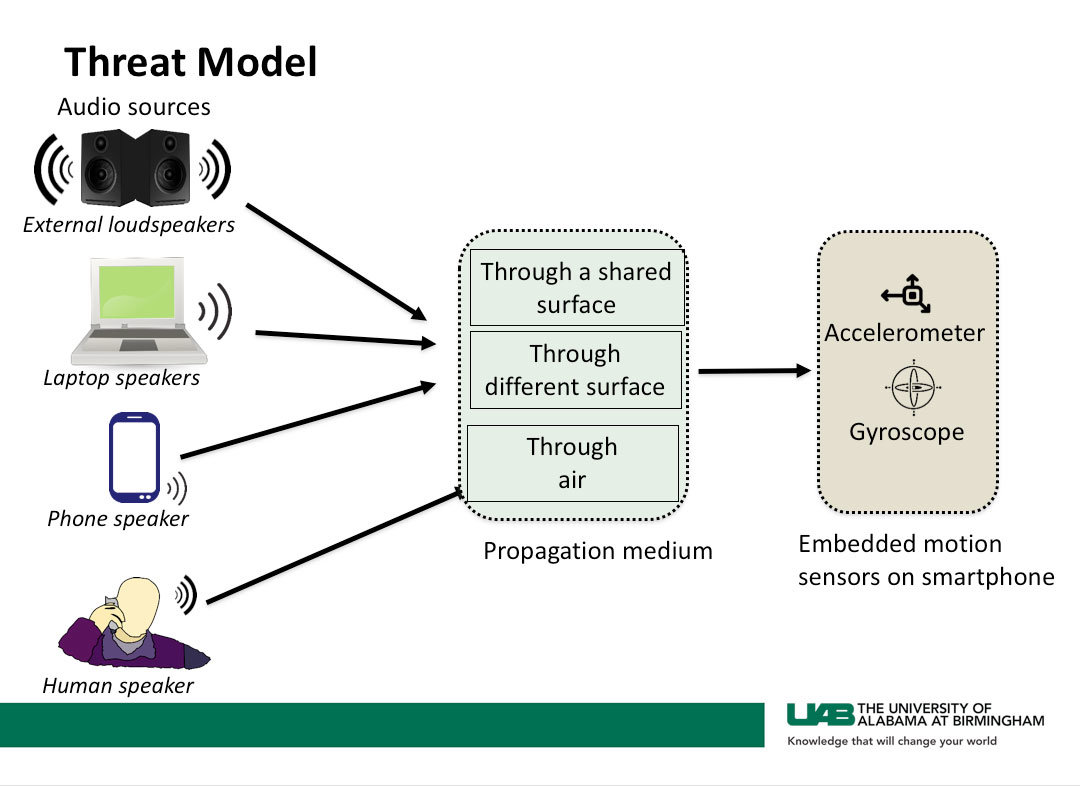 Threat Model

Audio sources

External loudspeakers

Laptop speakers

Phone speaker

Human speaker

Through a shared surface

Through different surface

Through air

Propagation medium

Accelerometer

Gyroscope

Embedded motion sensors on smartphone

UAB THE UNIVERSITY OF ALABAMA AT BIRMINGHAM

Knowledge that will change your world